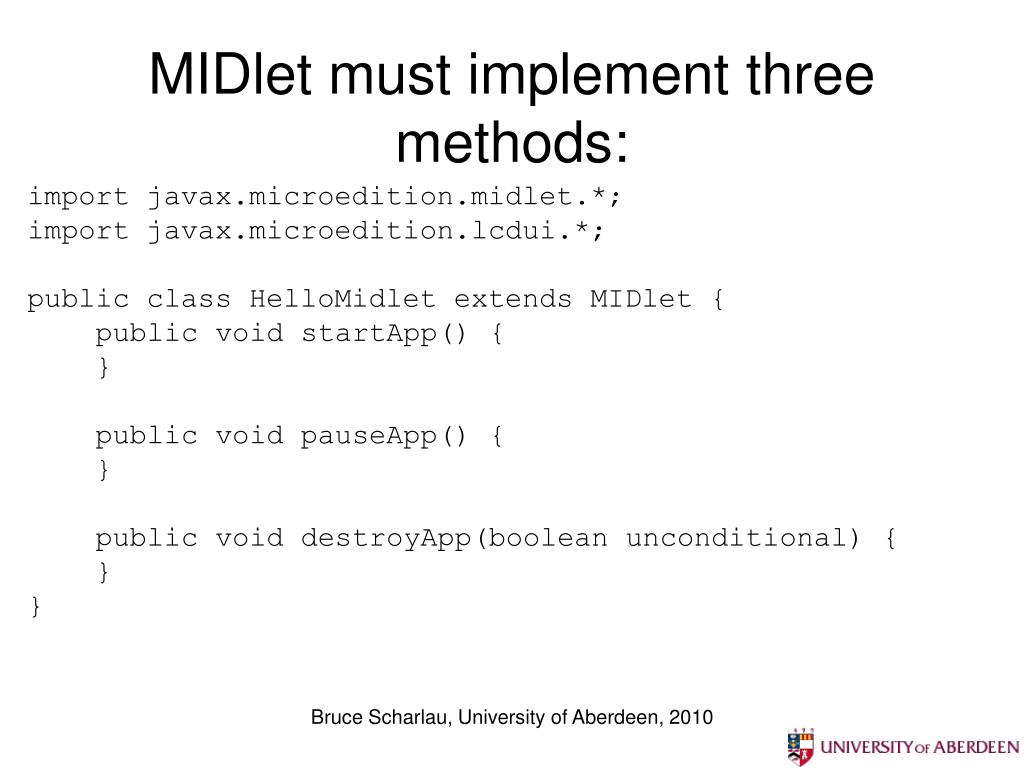 MIDlet must implement three methods:

import javax.microedition.midlet.*;
import javax.microedition.lcdui.*;

public class HelloMidlet extends MIDlet {
    public void startApp() {
    }

    public void pauseApp() {
    }

    public void destroyApp(boolean unconditional) {
    }
}

Bruce Scharlau, University of Aberdeen, 2010

UNIVERSITY OF ABERDEEN